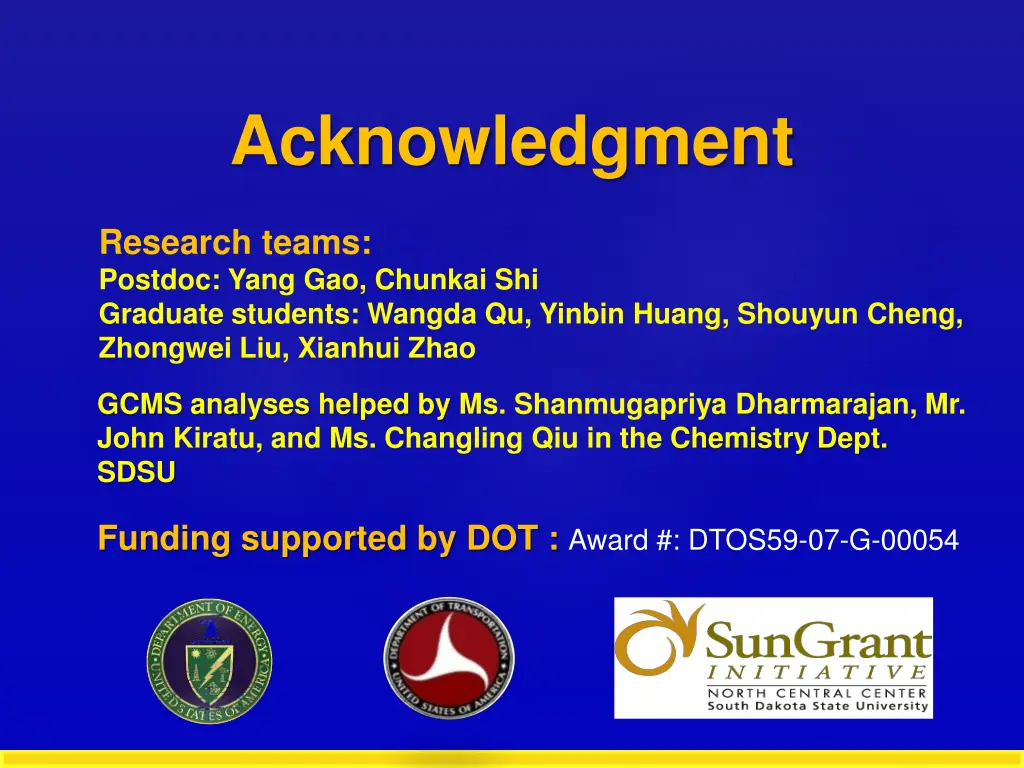 Acknowledgment

Research teams:
Postdoc: Yang Gao, Chunkai Shi
Graduate students: Wangda Qu, Yinbin Huang, Shouyun Cheng, Zhongwei Liu, Xianhui Zhao

GCMS analyses helped by Ms. Shanmugapriya Dharmarajan, Mr. John Kiratu, and Ms. Changling Qiu in the Chemistry Dept. SDSU

Funding supported by DOT : Award #: DTOS59-07-G-00054

DEPARTMENT OF ENERGY
UNITED STATES OF AMERICA

DEPARTMENT OF TRANSPORTATION
UNITED STATES OF AMERICA

SunGrant
INITIATIVE
NORTH CENTRAL CENTER
South Dakota State University